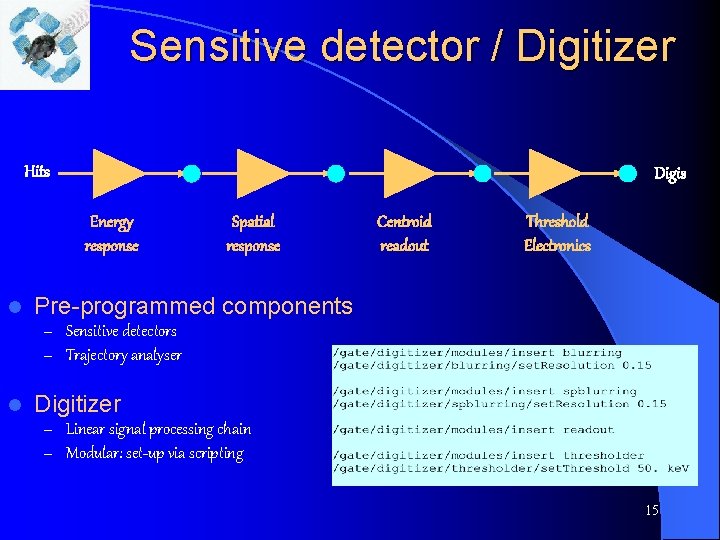 Sensitive detector / Digitizer

Hits

Digis

Energy response

Spatial response

Centroid readout

Threshold Electronics

Pre-programmed components
– Sensitive detectors
– Trajectory analyser

Digitizer
– Linear signal processing chain
– Modular: set-up via scripting

/gate/digitizer/modules/insert blurring
/gate/digitizer/blurring/setResolution 0.15

/gate/digitizer/modules/insert spblurring
/gate/digitizer/spblurring/setResolution 0.15

/gate/digitizer/modules/insert readout

/gate/digitizer/modules/insert thresholder
/gate/digitizer/thresholder/setThreshold 50. keV

15